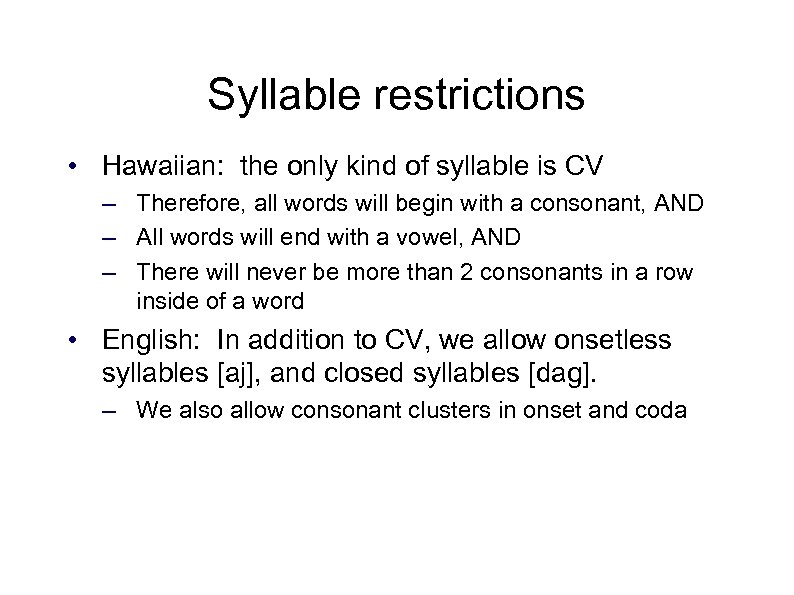 Syllable restrictions

• Hawaiian: the only kind of syllable is CV
– Therefore, all words will begin with a consonant, AND
– All words will end with a vowel, AND
– There will never be more than 2 consonants in a row inside of a word

• English: In addition to CV, we allow onsetless syllables [aj], and closed syllables [dag].
– We also allow consonant clusters in onset and coda